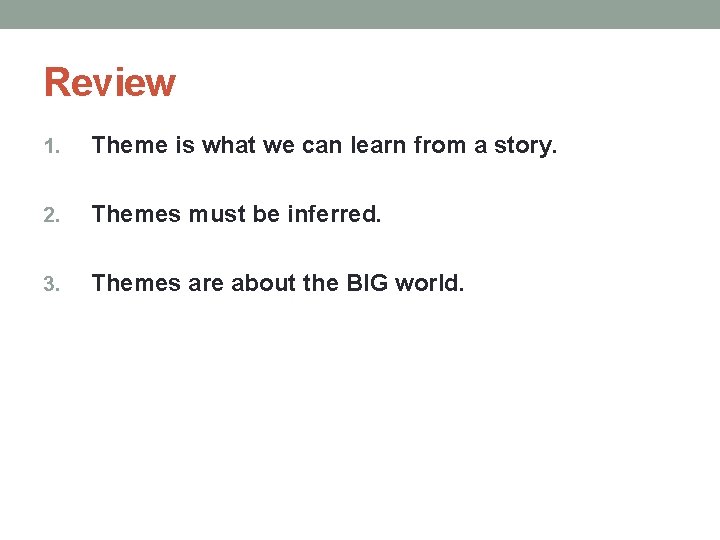 Review

1. Theme is what we can learn from a story.

2. Themes must be inferred.

3. Themes are about the BIG world.